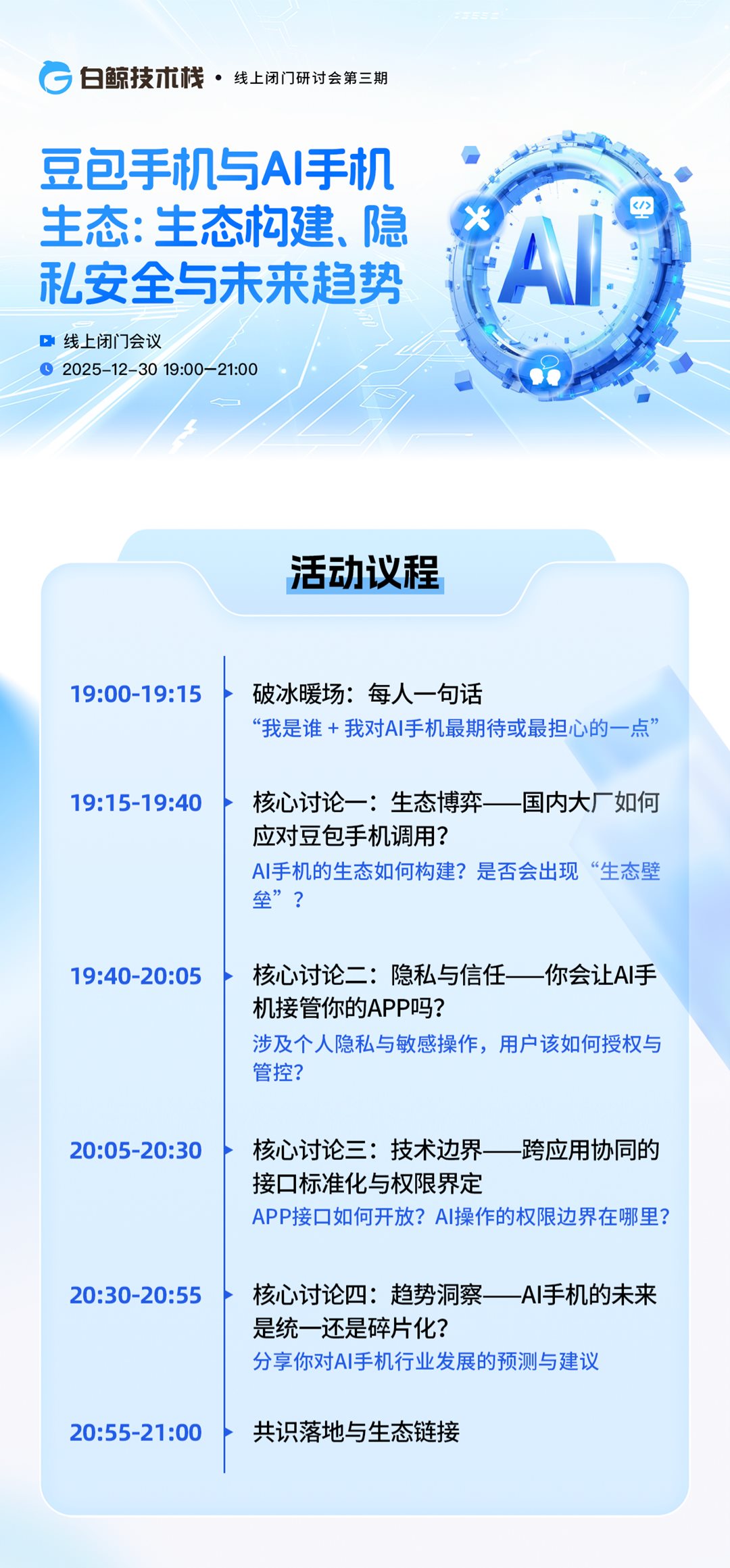 白鲸技术栈 • 线上闭门研讨会第三期

豆包手机与AI手机生态：生态构建、隐私安全与未来趋势

线上闭门会议
2025-12-30 19:00—21:00

AI

活动议程

19:00-19:15 破冰暖场：每人一句话
“我是谁 + 我对AI手机最期待或最担心的一点”

19:15-19:40 核心讨论一：生态博弈——国内大厂如何应对豆包手机调用？
AI手机的生态如何构建？是否会出现“生态壁垒”？

19:40-20:05 核心讨论二：隐私与信任——你会让AI手机接管你的APP吗？
涉及个人隐私与敏感操作，用户该如何授权与管控？

20:05-20:30 核心讨论三：技术边界——跨应用协同的接口标准化与权限界定
APP接口如何开放？AI操作的权限边界在哪里？

20:30-20:55 核心讨论四：趋势洞察——AI手机的未来是统一还是碎片化？
分享你对AI手机行业发展的预测与建议

20:55-21:00 共识落地与生态链接